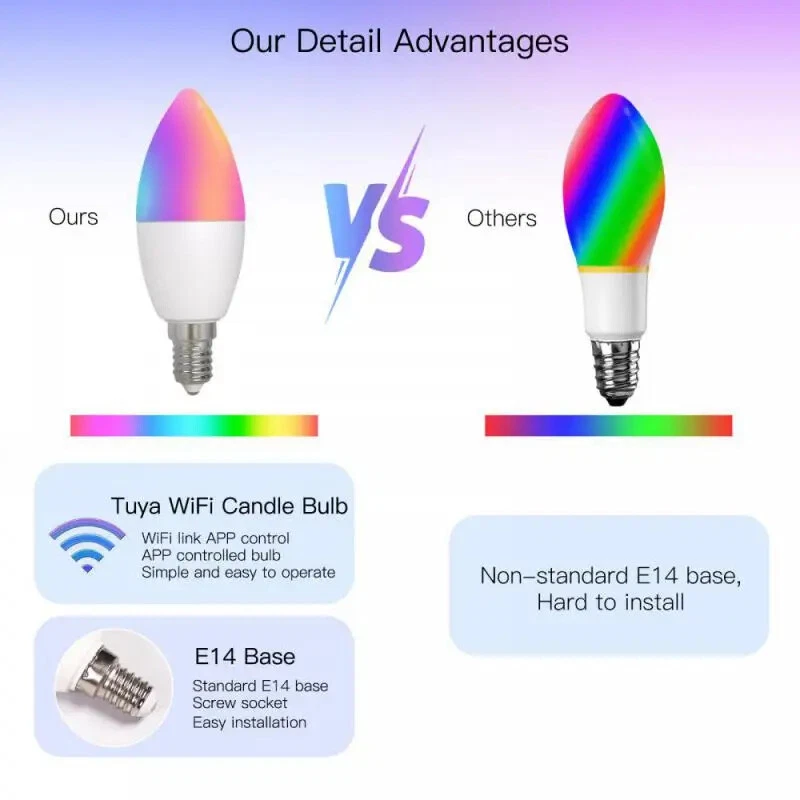 Our Detail Advantages

Ours

VS

Others

Tuya WiFi Candle Bulb

WiFi link APP control
APP controlled bulb
Simple and easy to operate

E14 Base

Standard E14 base
Screw socket
Easy installation

Non-standard E14 base,
Hard to install